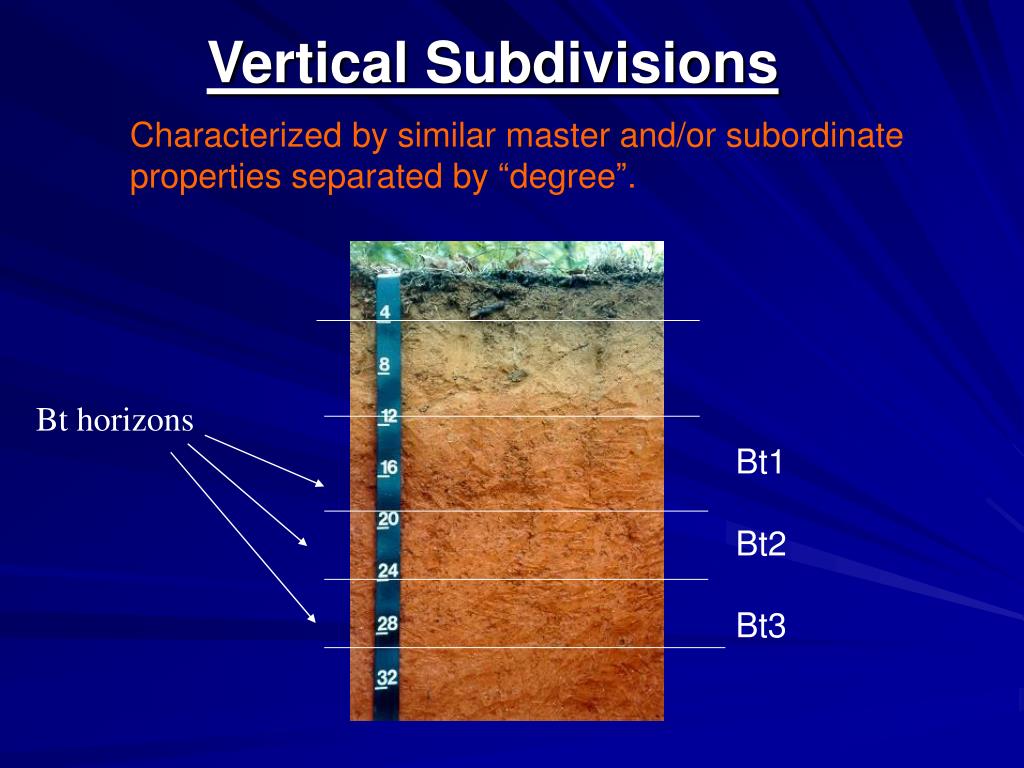 Vertical Subdivisions

Characterized by similar master and/or subordinate properties separated by “degree”.

4
8
12
16
20
24
28
32

Bt horizons

Bt1

Bt2

Bt3